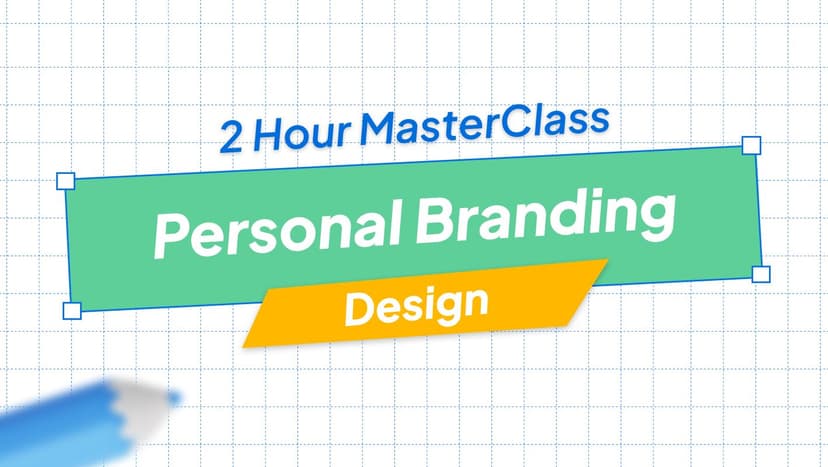 2 Hour MasterClass

Personal Branding

Design